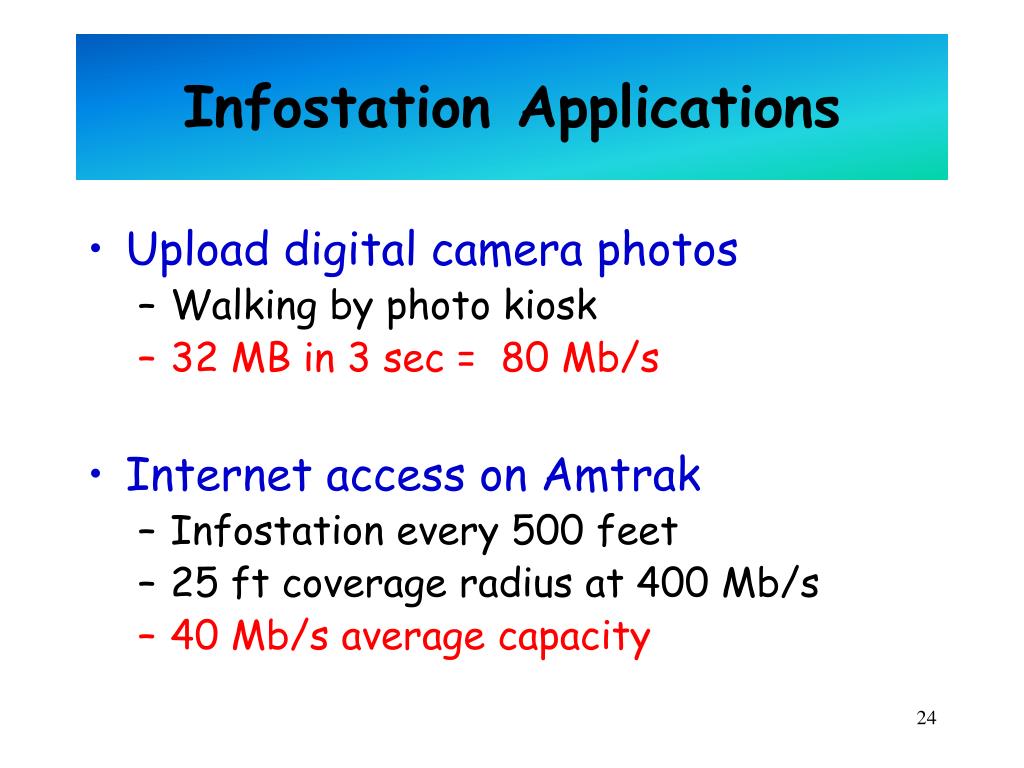 Infostation Applications

• Upload digital camera photos
– Walking by photo kiosk
– 32 MB in 3 sec = 80 Mb/s

• Internet access on Amtrak
– Infostation every 500 feet
– 25 ft coverage radius at 400 Mb/s
– 40 Mb/s average capacity

24